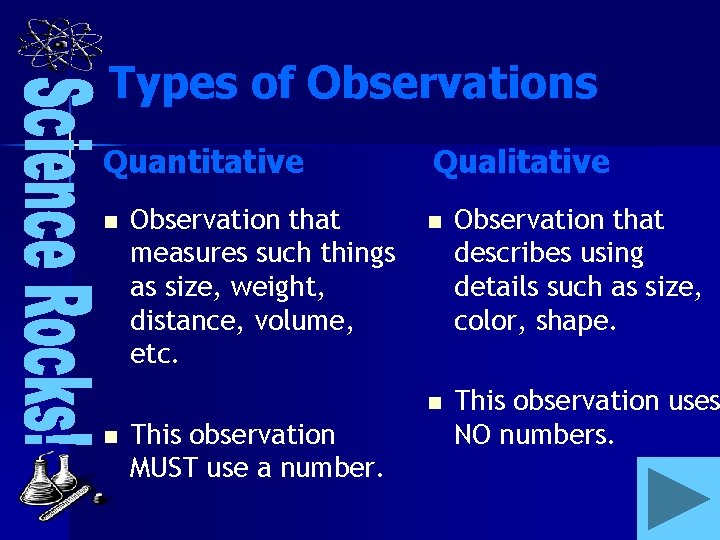 Science Rocks!

Types of Observations

Quantitative

- Observation that measures such things as size, weight, distance, volume, etc.

- This observation MUST use a number.

Qualitative

- Observation that describes using details such as size, color, shape.

- This observation uses NO numbers.